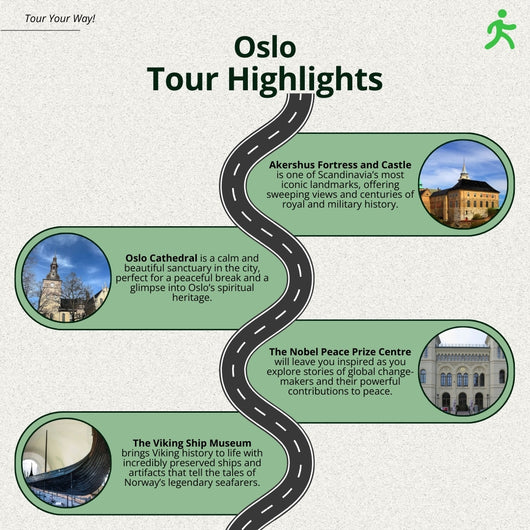 Tour Your Way!

Oslo
Tour Highlights

Akershus Fortress and Castle is one of Scandinavia's most iconic landmarks, offering sweeping views and centuries of royal and military history.

Oslo Cathedral is a calm and beautiful sanctuary in the city, perfect for a peaceful break and a glimpse into Oslo's spiritual heritage.

The Nobel Peace Prize Centre will leave you inspired as you explore stories of global change-makers and their powerful contributions to peace.

The Viking Ship Museum brings Viking history to life with incredibly preserved ships and artifacts that tell the tales of Norway's legendary seafarers.